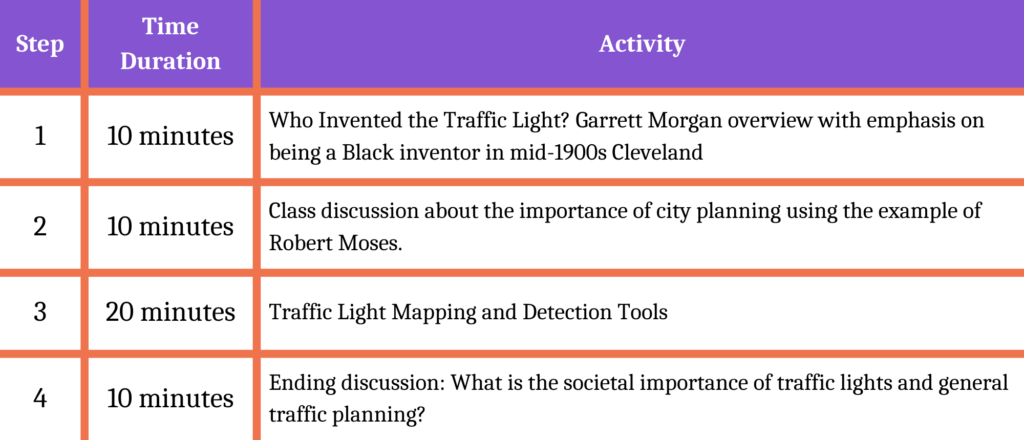 | Step | Time Duration | Activity |
|---|---|---|
| 1 | 10 minutes | Who Invented the Traffic Light? Garrett Morgan overview with emphasis on being a Black inventor in mid-1900s Cleveland |
| 2 | 10 minutes | Class discussion about the importance of city planning using the example of Robert Moses. |
| 3 | 20 minutes | Traffic Light Mapping and Detection Tools |
| 4 | 10 minutes | Ending discussion: What is the societal importance of traffic lights and general traffic planning? |